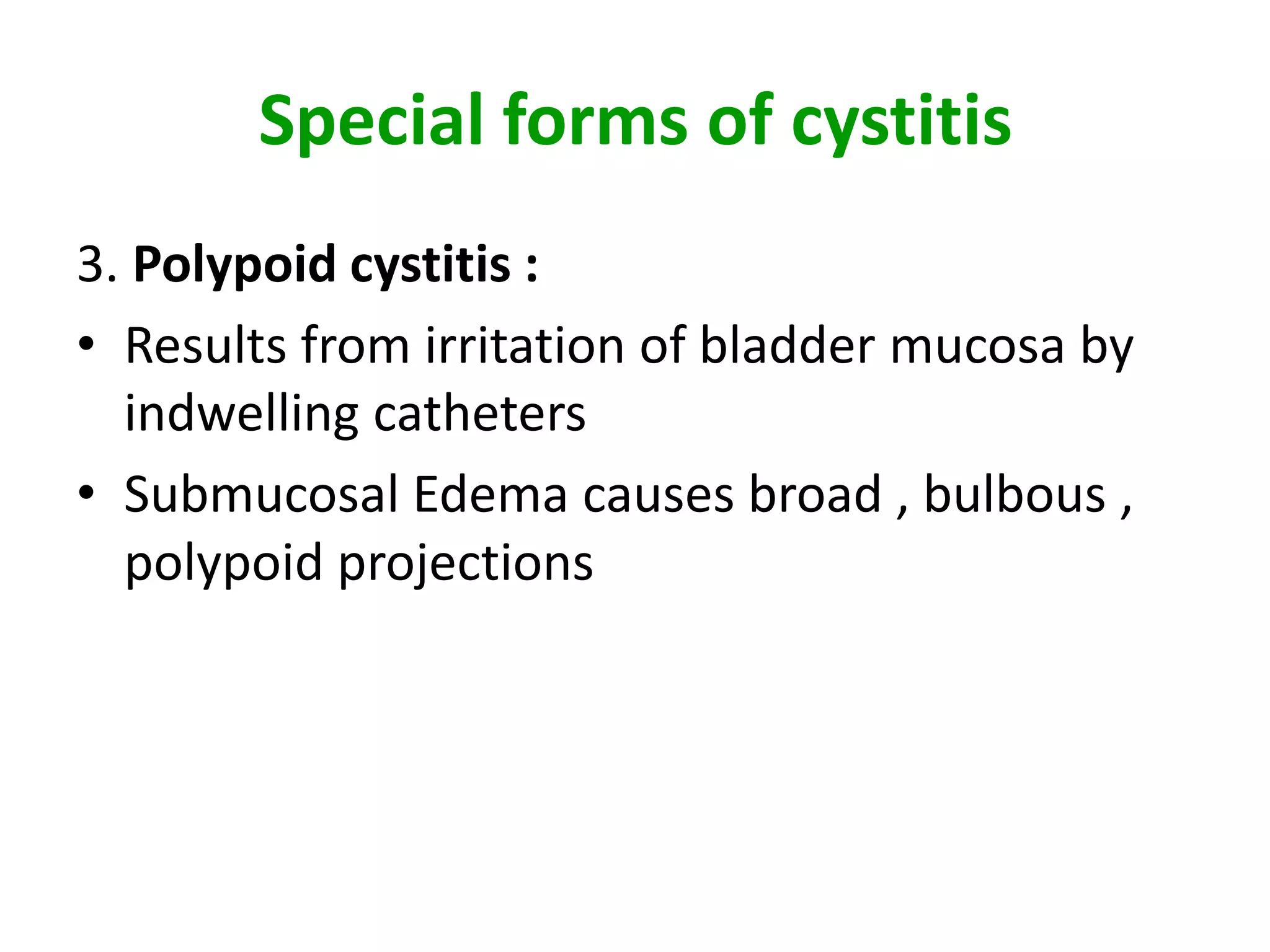 Special forms of cystitis

3. Polypoid cystitis :

• Results from irritation of bladder mucosa by indwelling catheters

• Submucosal Edema causes broad , bulbous , polypoid projections